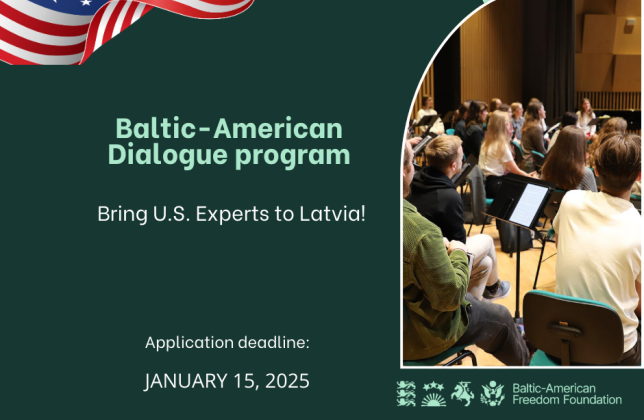 Baltic-American Dialogue program

Bring U.S. Experts to Latvia!

Application deadline:

JANUARY 15, 2025

Baltic-American Freedom Foundation